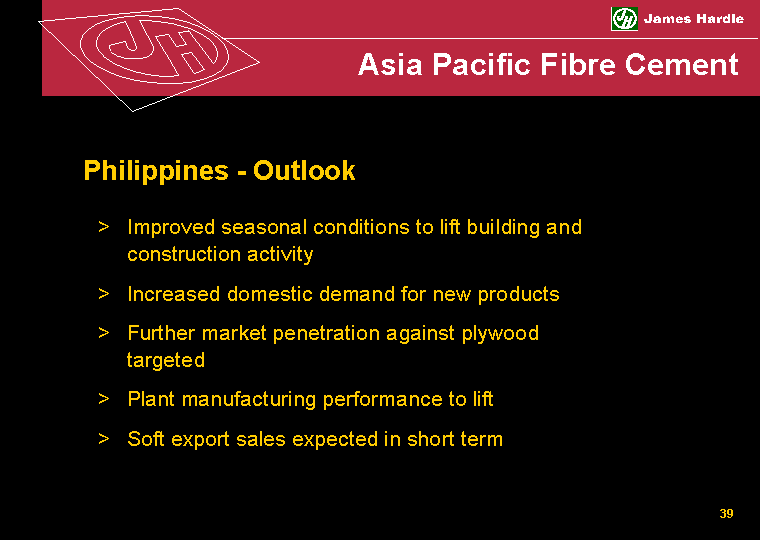 JH James Hardie

Asia Pacific Fibre Cement

Philippines - Outlook

> Improved seasonal conditions to lift building and construction activity

> Increased domestic demand for new products

> Further market penetration against plywood targeted

> Plant manufacturing performance to lift

> Soft export sales expected in short term

39